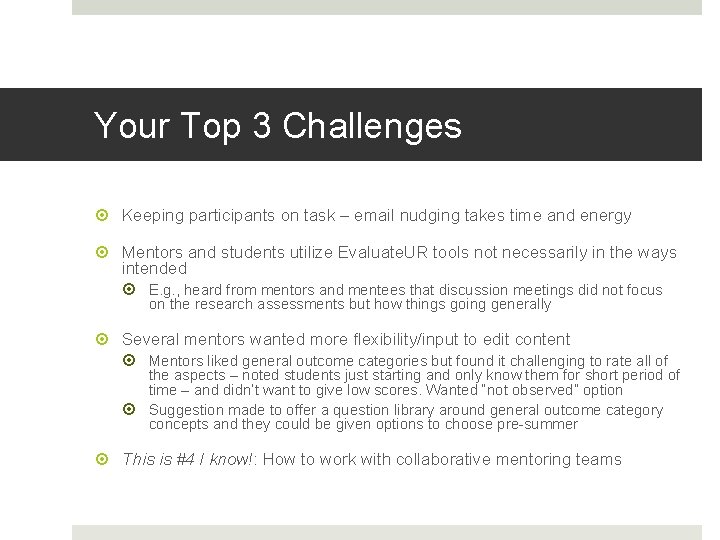 Your Top 3 Challenges

Keeping participants on task – email nudging takes time and energy

Mentors and students utilize EvaluateUR tools not necessarily in the ways intended

E.g., heard from mentors and mentees that discussion meetings did not focus on the research assessments but how things going generally

Several mentors wanted more flexibility/input to edit content

Mentors liked general outcome categories but found it challenging to rate all of the aspects – noted students just starting and only know them for short period of time – and didn't want to give low scores. Wanted "not observed" option

Suggestion made to offer a question library around general outcome category concepts and they could be given options to choose pre-summer

This is #4 I know!: How to work with collaborative mentoring teams